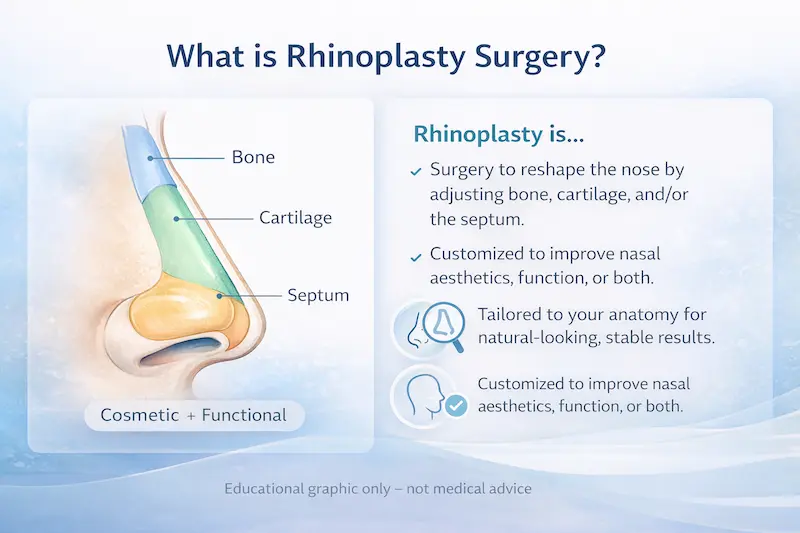 What is Rhinoplasty Surgery?

Bone

Cartilage

Septum

Cosmetic + Functional

Rhinoplasty is...

✓ Surgery to reshape the nose by adjusting bone, cartilage, and/or the septum.

✓ Customized to improve nasal aesthetics, function, or both.

Tailored to your anatomy for natural-looking, stable results.

Customized to improve nasal aesthetics, function, or both.

Educational graphic only – not medical advice